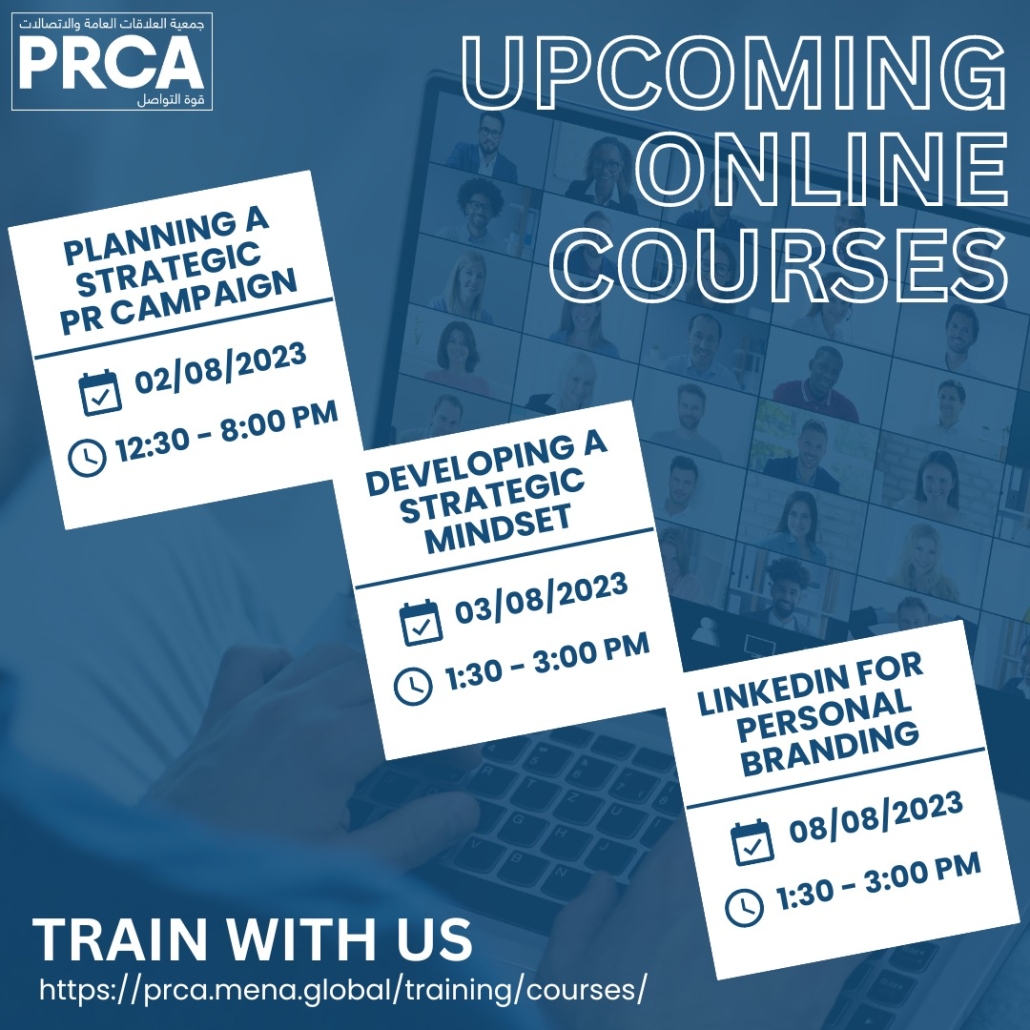 جمعية العلاقات العامة والاتصالات
PRCA
قوة التواصل

UPCOMING ONLINE COURSES

PLANNING A STRATEGIC PR CAMPAIGN

02/08/2023

12:30 - 8:00 PM

DEVELOPING A STRATEGIC MINDSET

03/08/2023

1:30 - 3:00 PM

LINKEDIN FOR PERSONAL BRANDING

08/08/2023

1:30 - 3:00 PM

TRAIN WITH US

https://prca.mena.global/training/courses/